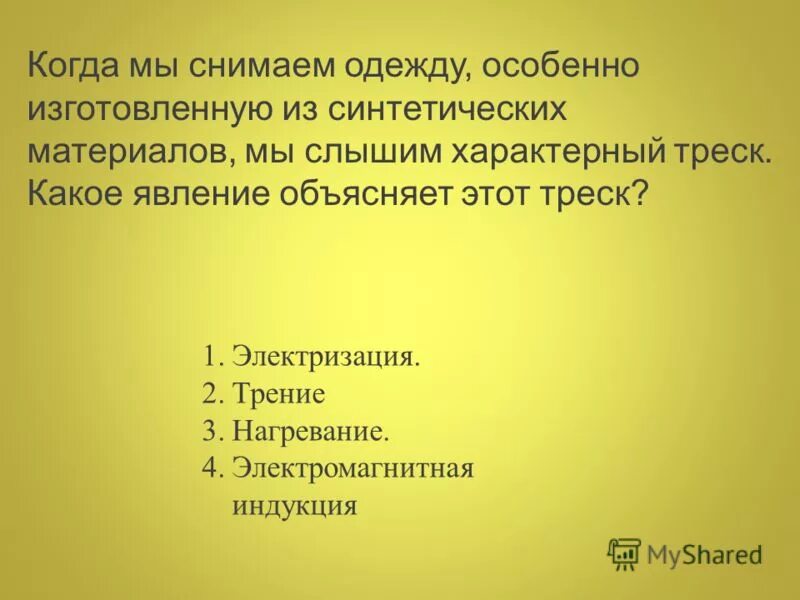 Когда мы снимаем одежду, особенно изготовленную из синтетических материалов, мы слышим характерный треск. Какое явление объясняет этот треск?

1. Электризация.
2. Трение
3. Нагревание.
4. Электромагнитная индукция

MyShared